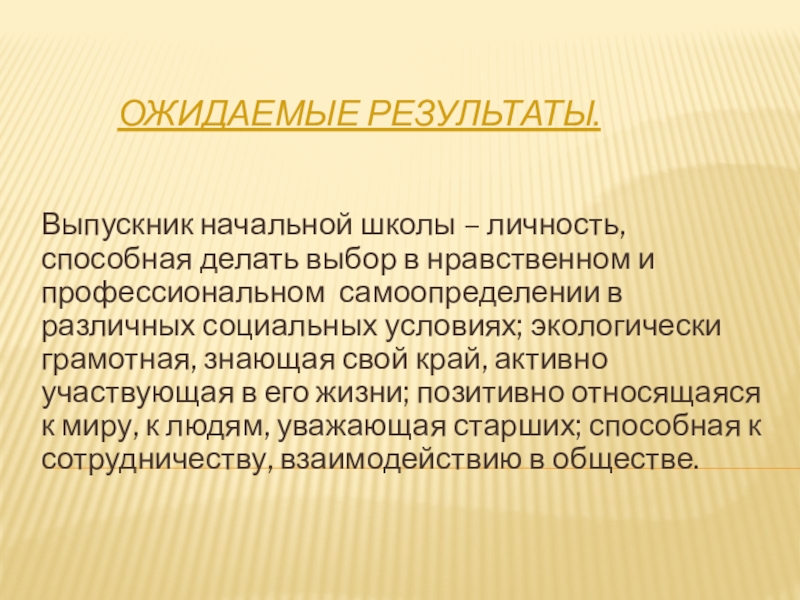 ОЖИДАЕМЫЕ РЕЗУЛЬТАТЫ.

Выпускник начальной школы – личность, способная делать выбор в нравственном и профессиональном самоопределении в различных социальных условиях; экологически грамотная, знающая свой край, активно участвующая в его жизни; позитивно относящаяся к миру, к людям, уважающая старших; способная к сотрудничеству, взаимодействию в обществе.